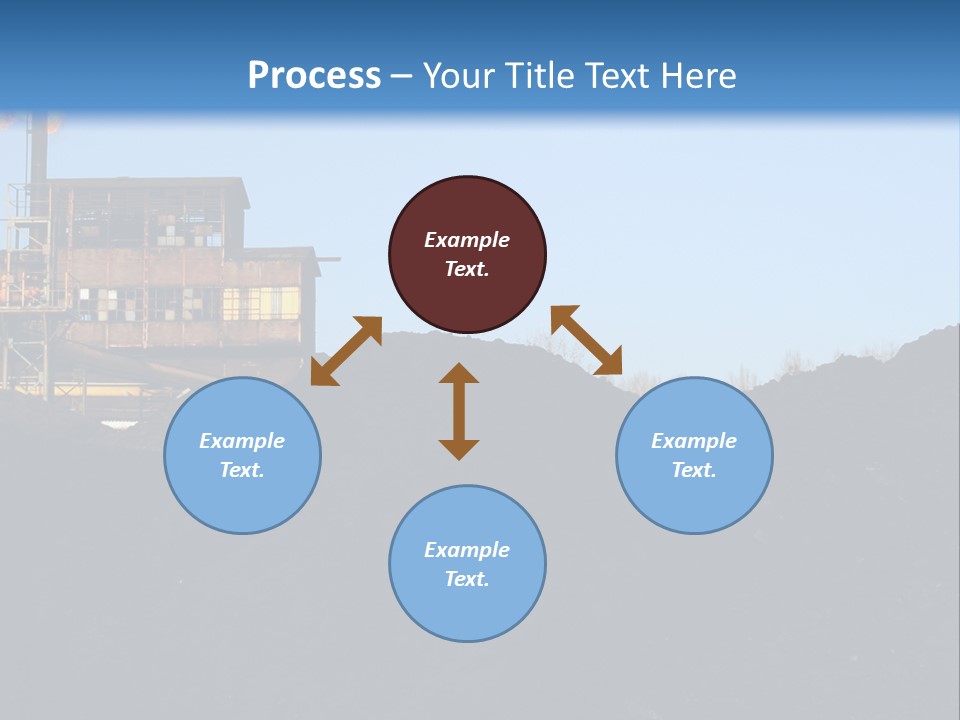 Process – Your Title Text Here

Example Text.

Example Text.

Example Text.

Example Text.